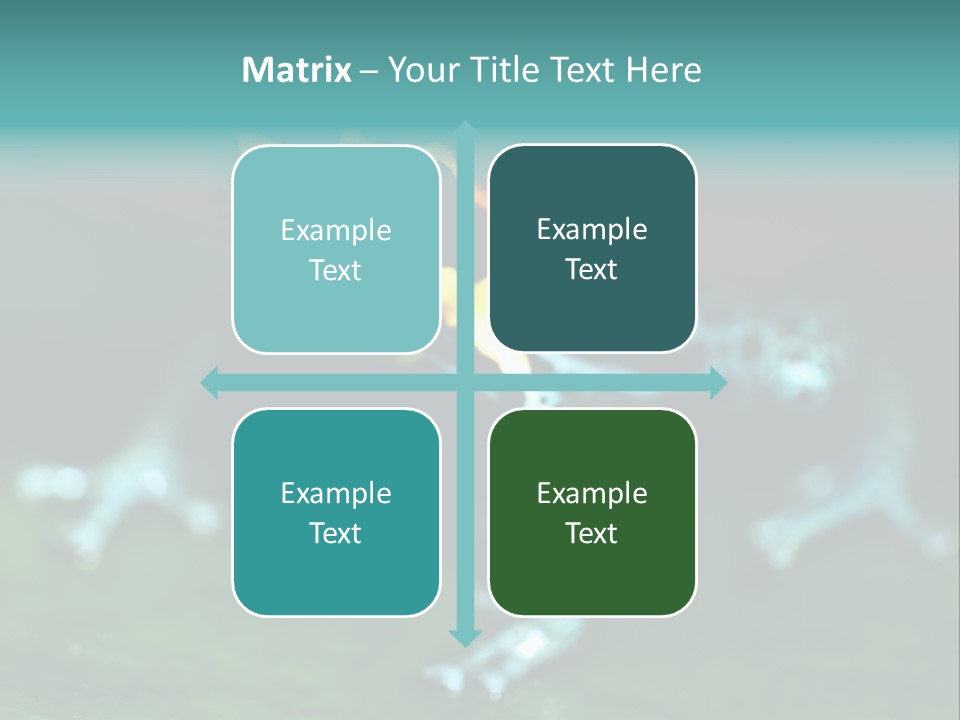 Matrix – Your Title Text Here

Example Text

Example Text

Example Text

Example Text